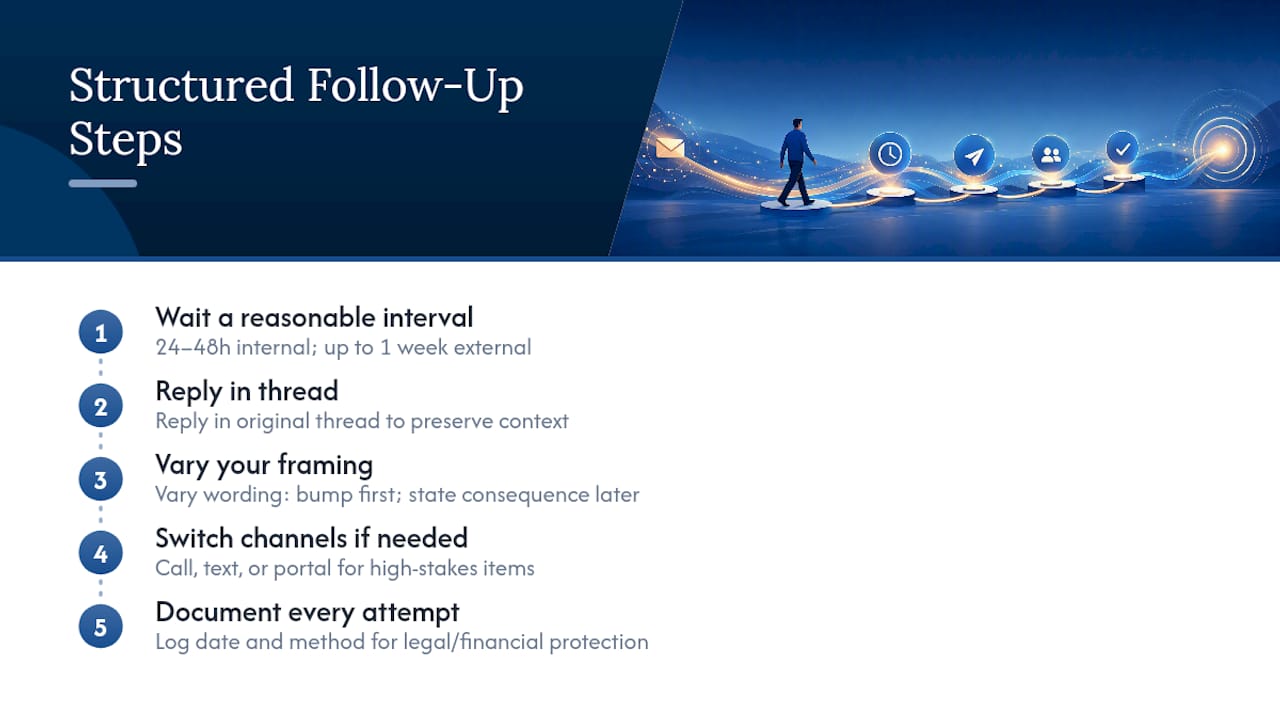 Structured Follow-Up Steps

1
Wait a reasonable interval
24–48h internal; up to 1 week external

2
Reply in thread
Reply in original thread to preserve context

3
Vary your framing
Vary wording: bump first; state consequence later

4
Switch channels if needed
Call, text, or portal for high-stakes items

5
Document every attempt
Log date and method for legal/financial protection